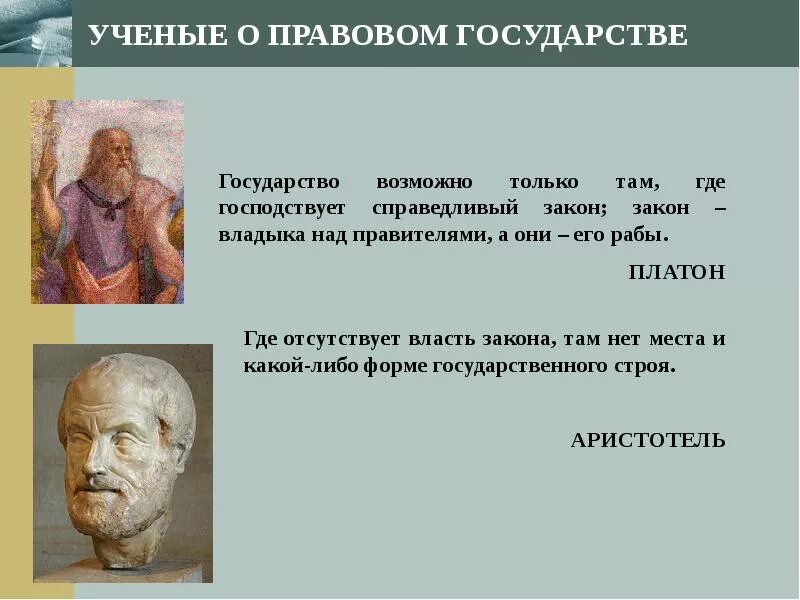 УЧЕНЫЕ О ПРАВОВОМ ГОСУДАРСТВЕ

Государство возможно только там, где господствует справедливый закон; закон – владыка над правителями, а они – его рабы.

ПЛАТОН

Где отсутствует власть закона, там нет места и какой-либо форме государственного строя.

АРИСТОТЕЛЬ